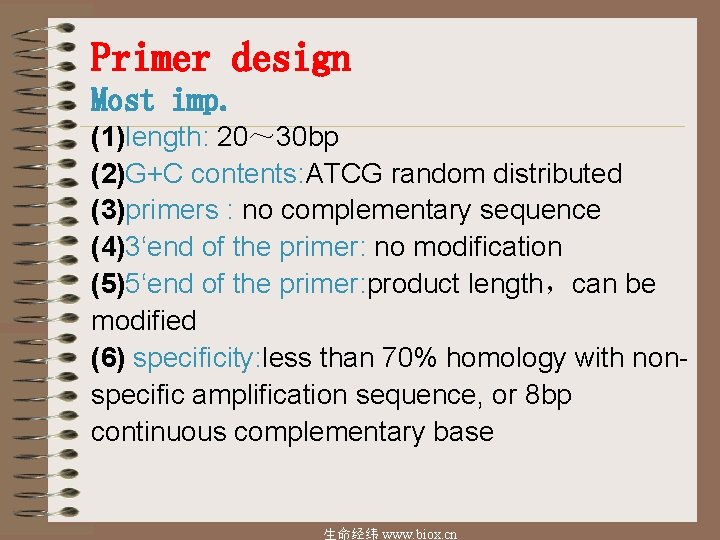 Primer design
Most imp.
(1)length: 20～30bp
(2)G+C contents:ATCG random distributed
(3)primers : no complementary sequence
(4)3‘end of the primer: no modification
(5)5‘end of the primer:product length，can be modified
(6) specificity:less than 70% homology with non-specific amplification sequence, or 8bp continuous complementary base

生命经纬 www.biox.cn